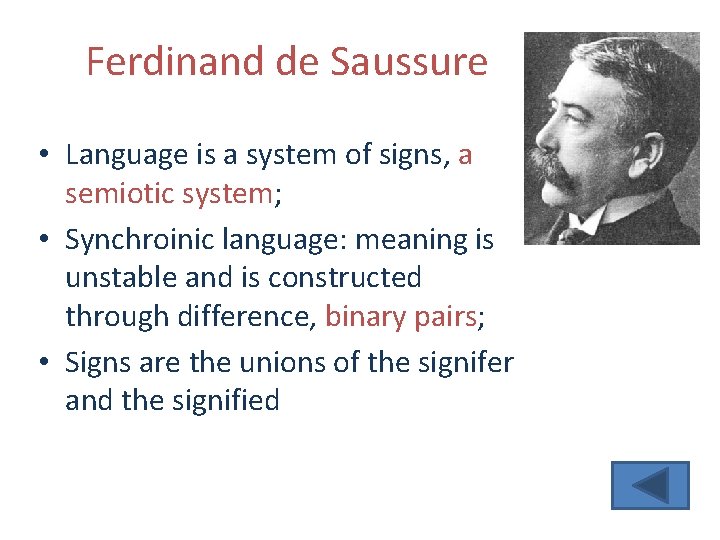 Ferdinand de Saussure

• Language is a system of signs, a semiotic system;
• Synchroinic language: meaning is unstable and is constructed through difference, binary pairs;
• Signs are the unions of the signifer and the signified